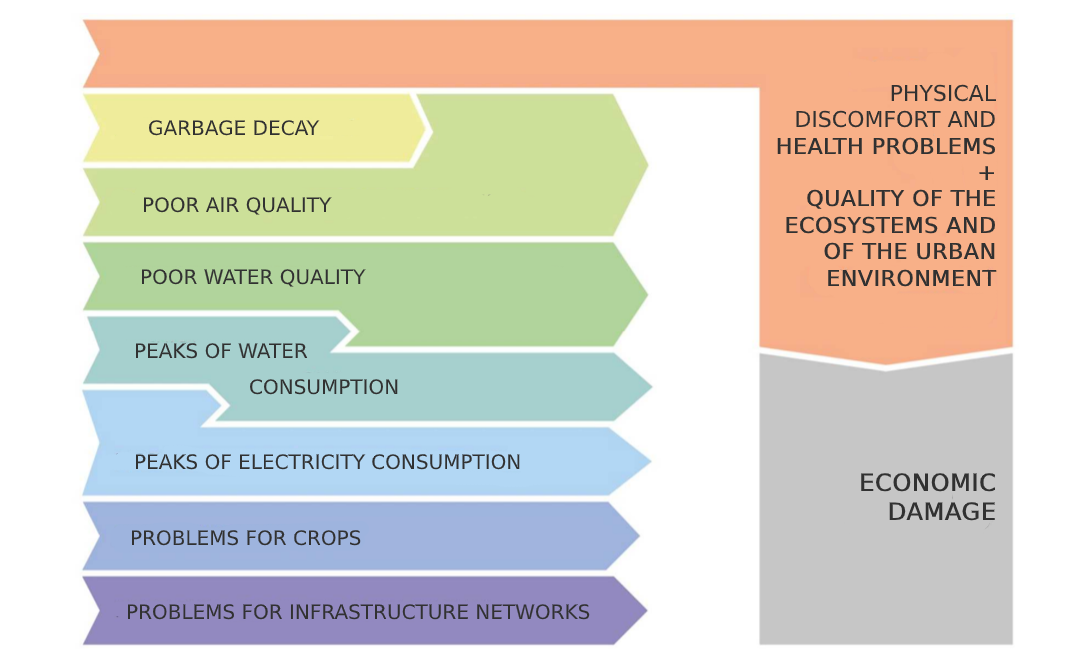 GARBAGE DECAY

POOR AIR QUALITY

POOR WATER QUALITY

PEAKS OF WATER CONSUMPTION

PEAKS OF ELECTRICITY CONSUMPTION

PROBLEMS FOR CROPS

PROBLEMS FOR INFRASTRUCTURE NETWORKS

PHYSICAL DISCOMFORT AND HEALTH PROBLEMS + QUALITY OF THE ECOSYSTEMS AND OF THE URBAN ENVIRONMENT

ECONOMIC DAMAGE